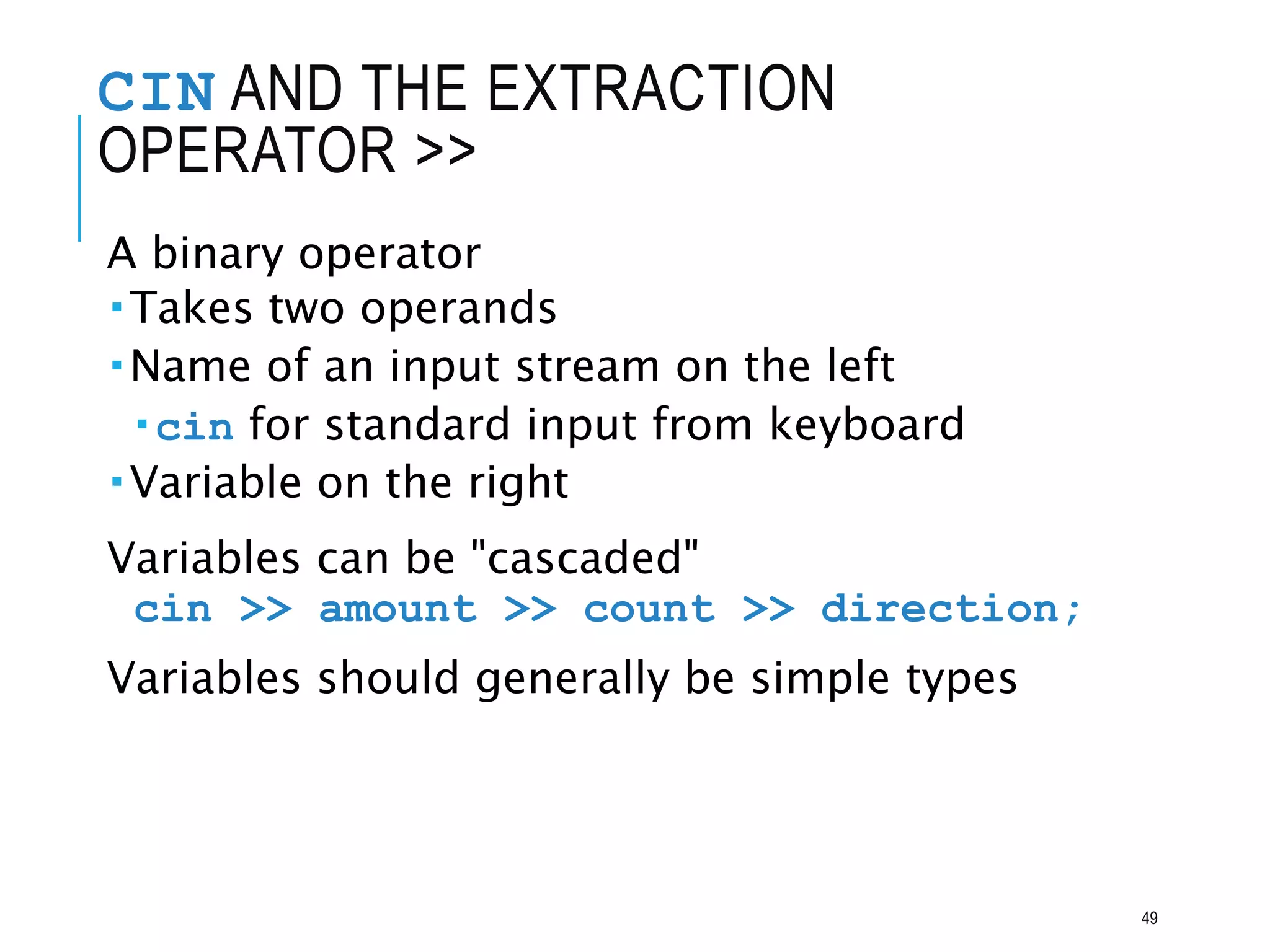 CIN AND THE EXTRACTION OPERATOR >>

A binary operator
▪ Takes two operands
▪ Name of an input stream on the left
▪ cin for standard input from keyboard
▪ Variable on the right

Variables can be "cascaded"
cin >> amount >> count >> direction;

Variables should generally be simple types

49